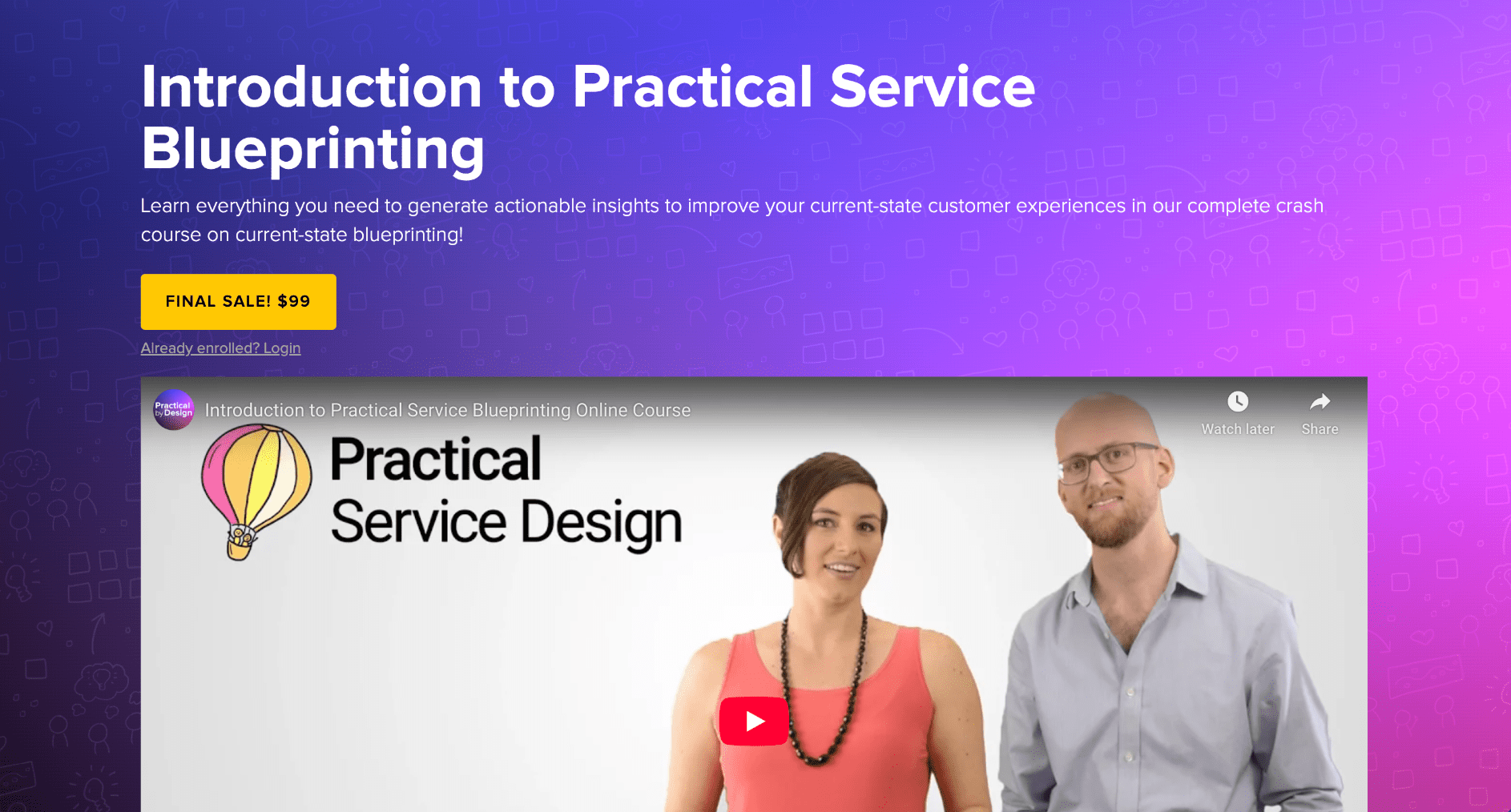 Introduction to Practical Service Blueprinting

Learn everything you need to generate actionable insights to improve your current-state customer experiences in our complete crash course on current-state blueprinting!

FINAL SALE! $99

Already enrolled? Login

Practical by Design

Introduction to Practical Service Blueprinting Online Course

Watch later

Share

Practical Service Design